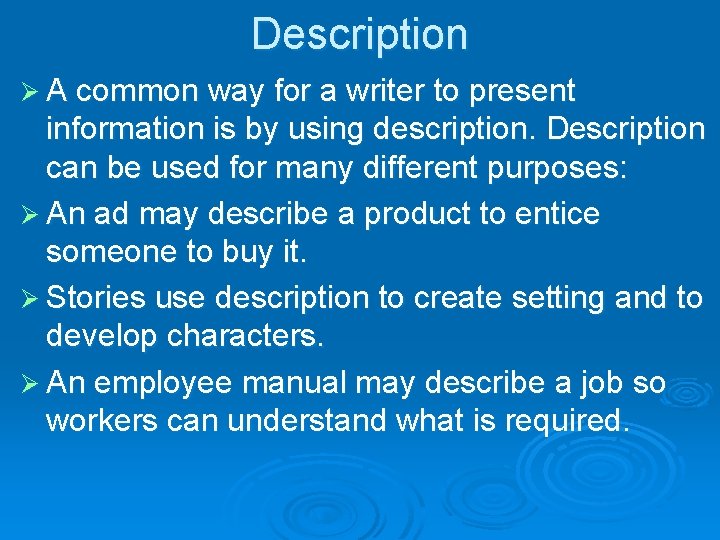 Description

➢ A common way for a writer to present information is by using description. Description can be used for many different purposes:

➢ An ad may describe a product to entice someone to buy it.

➢ Stories use description to create setting and to develop characters.

➢ An employee manual may describe a job so workers can understand what is required.